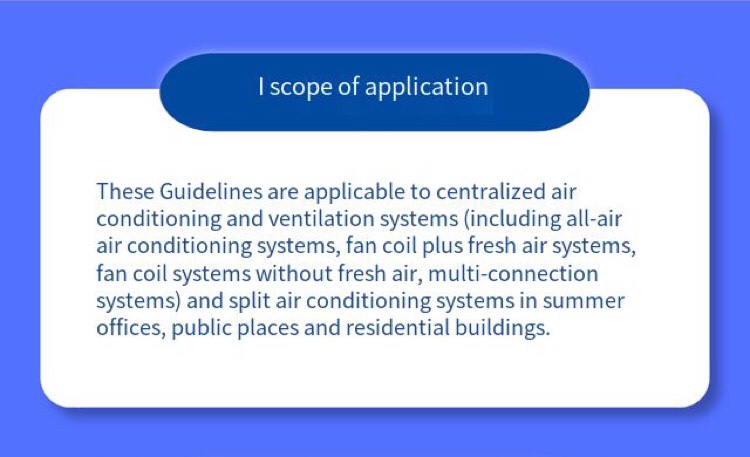 I scope of application

These Guidelines are applicable to centralized air conditioning and ventilation systems (including all-air air conditioning systems, fan coil plus fresh air systems, fan coil systems without fresh air, multi-connection systems) and split air conditioning systems in summer offices, public places and residential buildings.